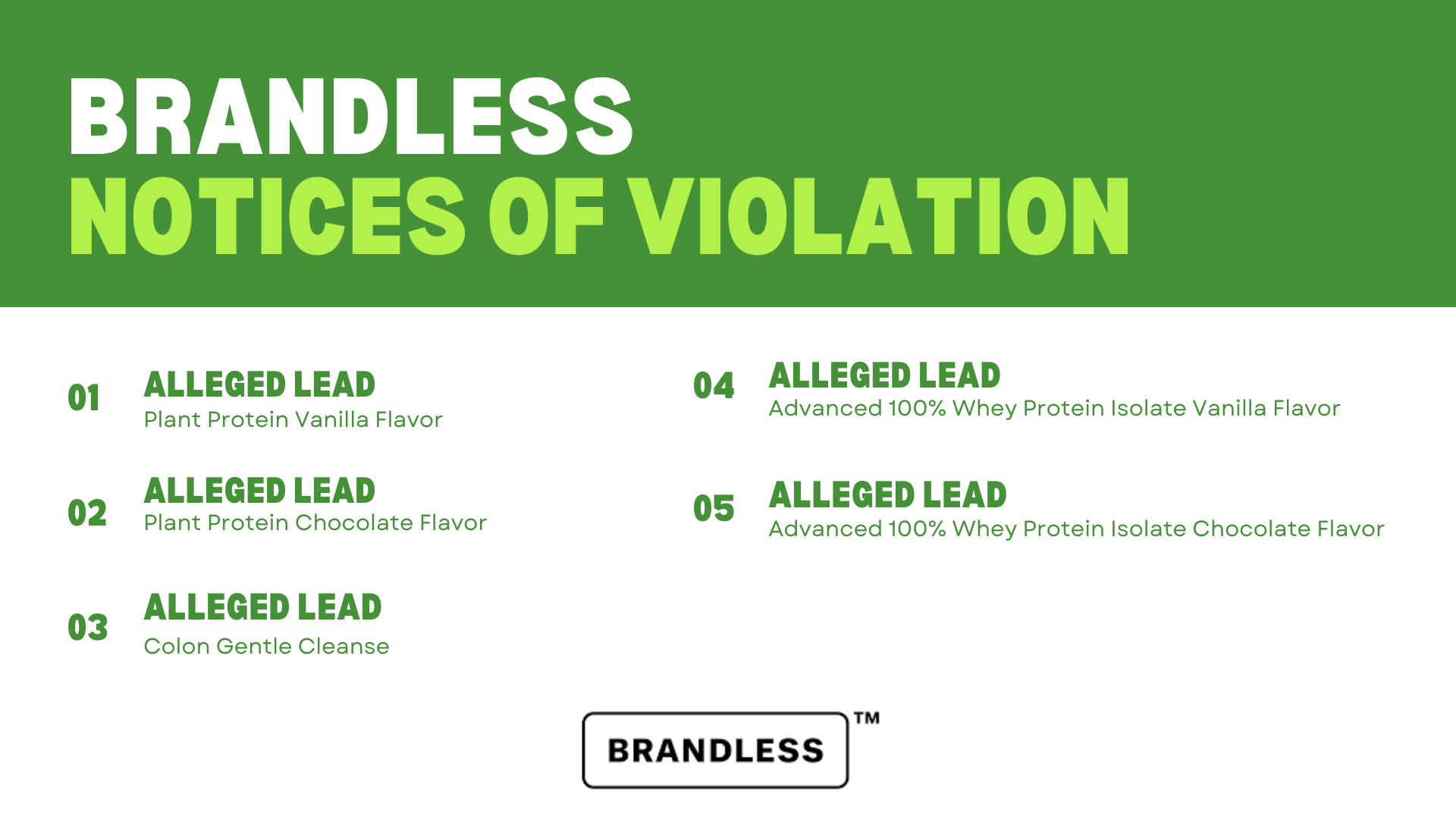 BRANDLESS
NOTICES OF VIOLATION

01 ALLEGED LEAD
Plant Protein Vanilla Flavor

02 ALLEGED LEAD
Plant Protein Chocolate Flavor

03 ALLEGED LEAD
Colon Gentle Cleanse

04 ALLEGED LEAD
Advanced 100% Whey Protein Isolate Vanilla Flavor

05 ALLEGED LEAD
Advanced 100% Whey Protein Isolate Chocolate Flavor

BRANDLESS™